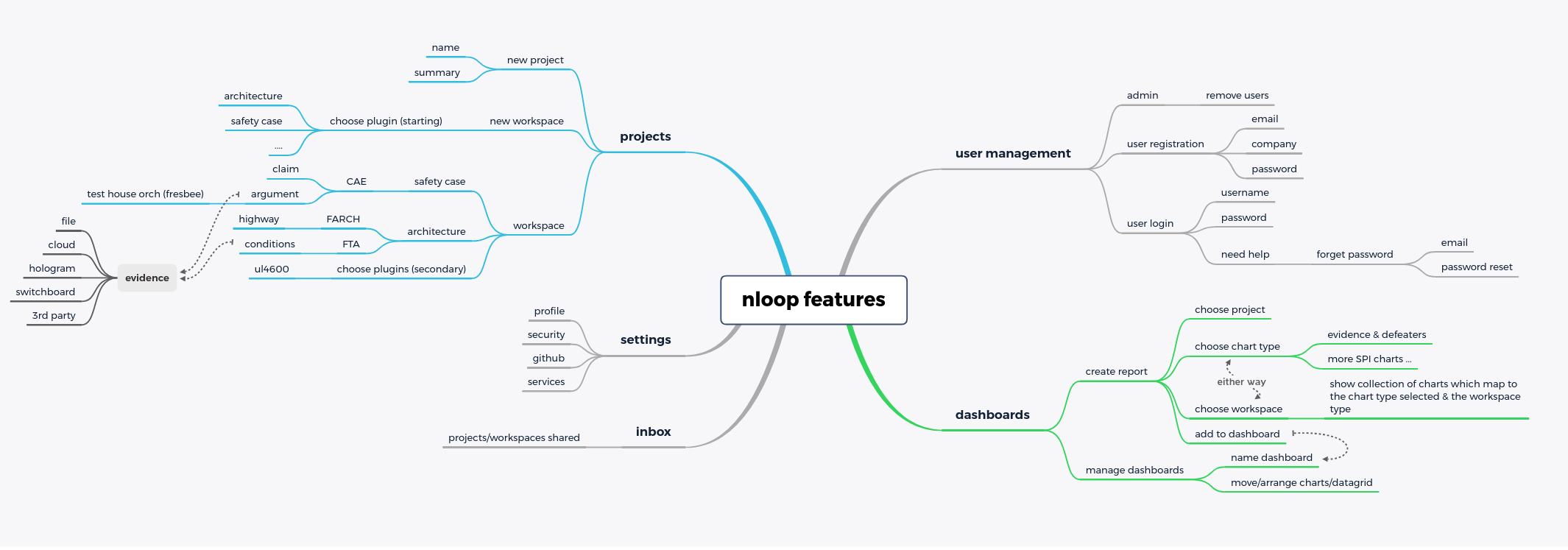 nloop features

projects
new project
name
summary
new workspace
choose plugin (starting)
architecture
safety case
....
workspace
safety case
CAE
claim
argument
test house orch (fresbee)
architecture
FARCH
highway
FTA
conditions
choose plugins (secondary)
ul4600

evidence
file
cloud
hologram
switchboard
3rd party

settings
profile
security
github
services

inbox
projects/workspaces shared

user management
admin
remove users
user registration
email
company
password
user login
username
password
need help
forget password
email
password reset

dashboards
create report
choose project
choose chart type
evidence & defeaters
more SPI charts ...
either way
choose workspace
show collection of charts which map to the chart type selected & the workspace type
add to dashboard
manage dashboards
name dashboard
move/arrange charts/datagrid